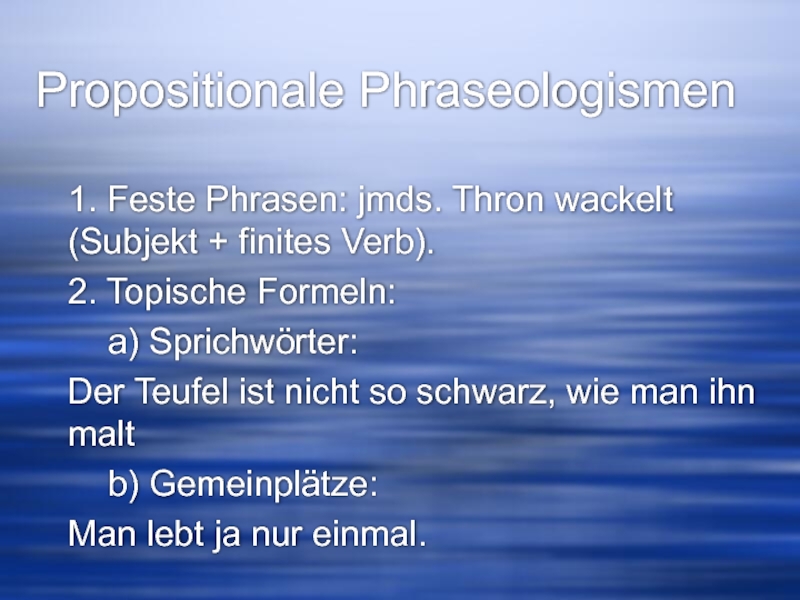 Propositionale Phraseologismen

1. Feste Phrasen: jmds. Thron wackelt (Subjekt + finites Verb).

2. Topische Formeln:

a) Sprichwörter:

Der Teufel ist nicht so schwarz, wie man ihn malt

b) Gemeinplätze:

Man lebt ja nur einmal.